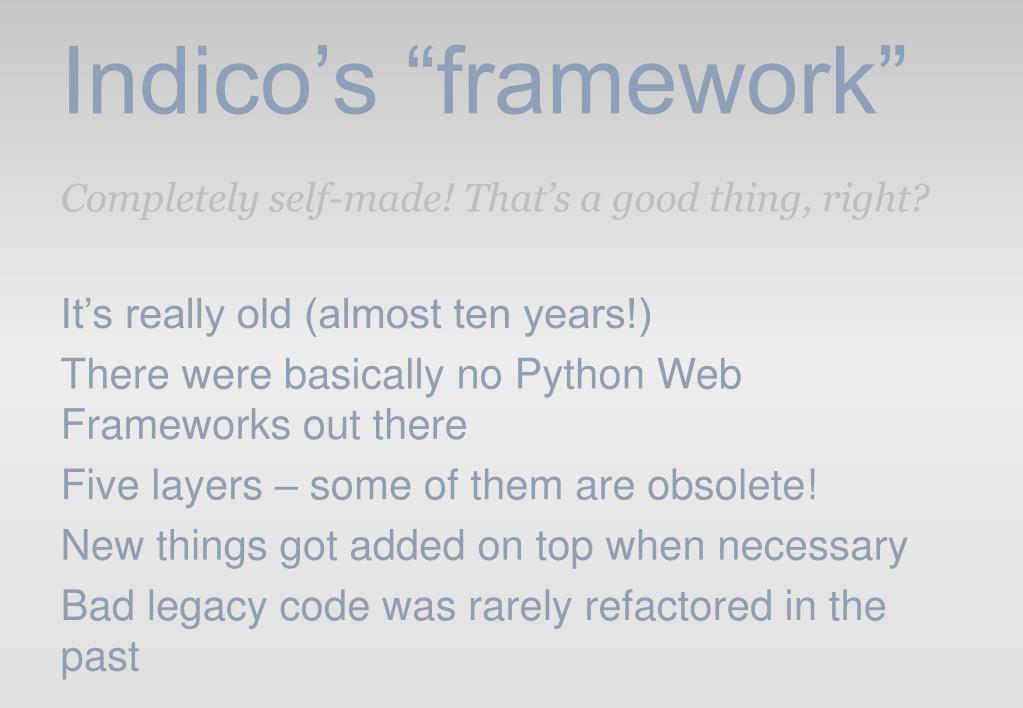 Indico’s “framework”

Completely self-made! That’s a good thing, right?

It’s really old (almost ten years!)

There were basically no Python Web Frameworks out there

Five layers – some of them are obsolete!

New things got added on top when necessary

Bad legacy code was rarely refactored in the past